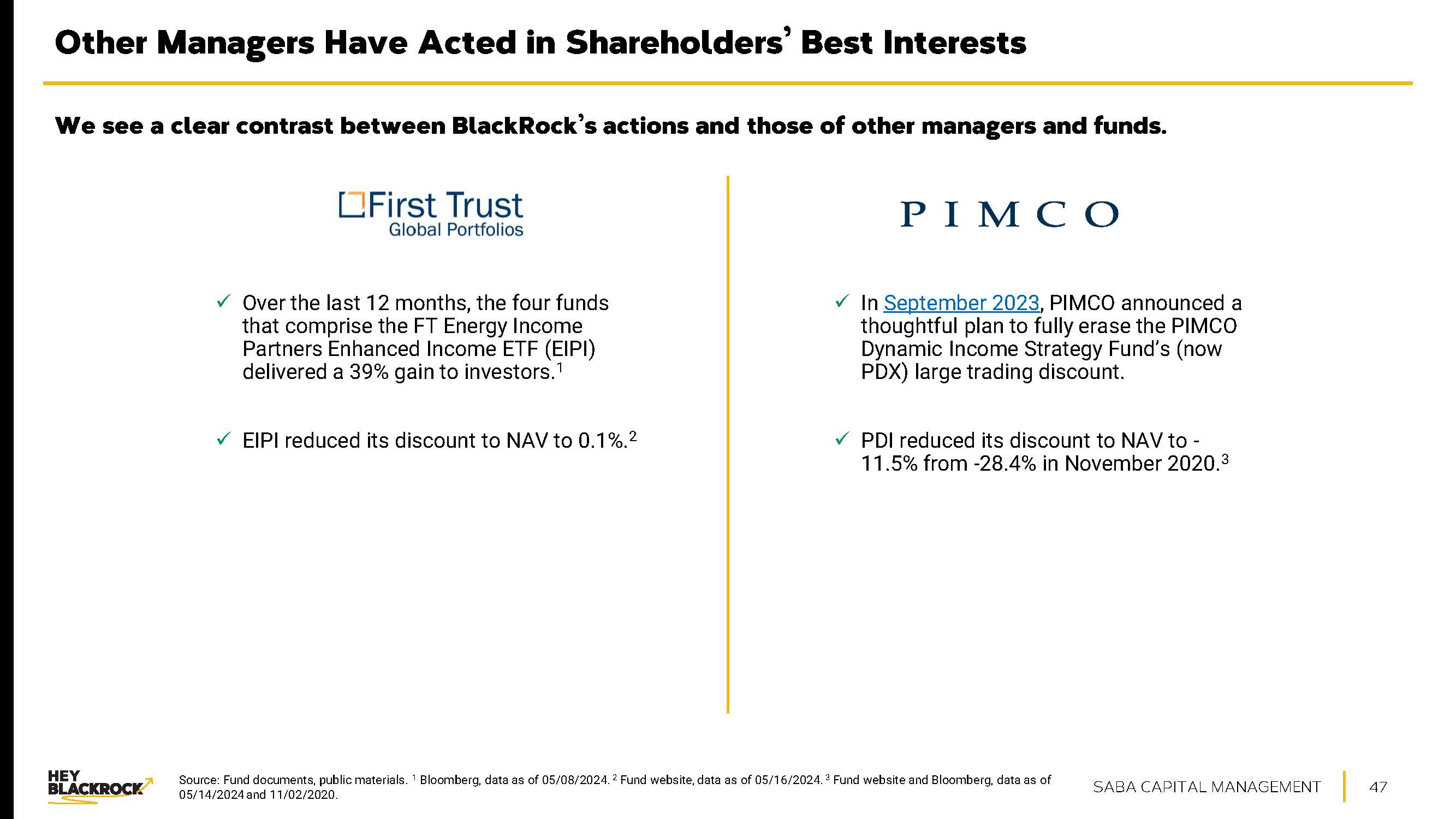 Other Managers Have Acted in Shareholders' Best Interests

We see a clear contrast between BlackRock's actions and those of other managers and funds.

First Trust
Global Portfolios

✓ Over the last 12 months, the four funds that comprise the FT Energy Income Partners Enhanced Income ETF (EIPI) delivered a 39% gain to investors.$^1$

✓ EIPI reduced its discount to NAV to 0.1%.$^2$

PIMCO

✓ In September 2023, PIMCO announced a thoughtful plan to fully erase the PIMCO Dynamic Income Strategy Fund's (now PDX) large trading discount.

✓ PDI reduced its discount to NAV to -11.5% from -28.4% in November 2020.$^3$

HEY BLACKROCK

Source: Fund documents, public materials. $^1$ Bloomberg, data as of 05/08/2024. $^2$ Fund website, data as of 05/16/2024. $^3$ Fund website and Bloomberg, data as of 05/14/2024 and 11/02/2020.

SABA CAPITAL MANAGEMENT 47